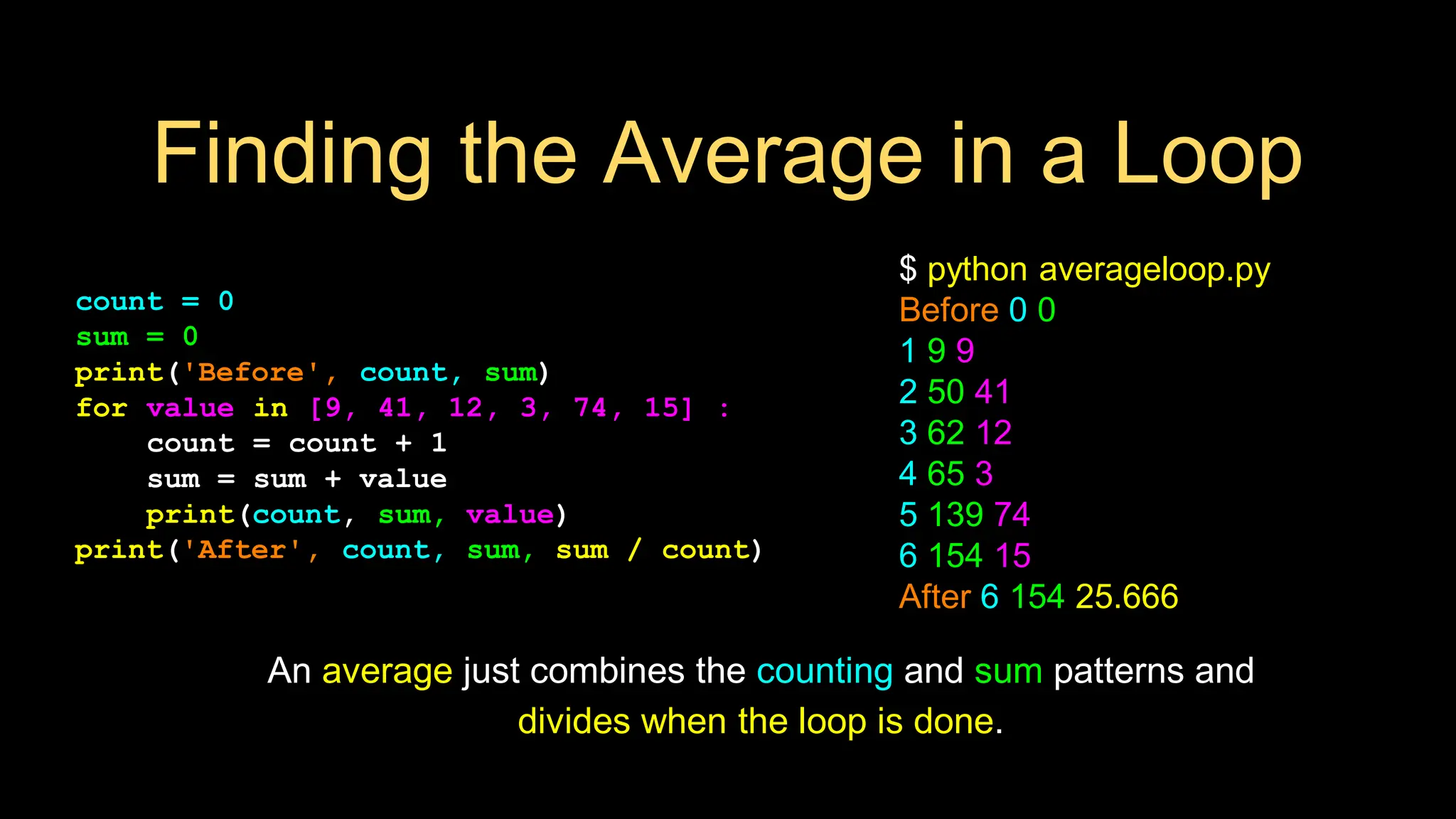 Finding the Average in a Loop

count = 0
sum = 0
print('Before', count, sum)
for value in [9, 41, 12, 3, 74, 15] :
    count = count + 1
    sum = sum + value
    print(count, sum, value)
print('After', count, sum, sum / count)

$ python averageloop.py
Before 0 0
1 9 9
2 50 41
3 62 12
4 65 3
5 139 74
6 154 15
After 6 154 25.666

An average just combines the counting and sum patterns and divides when the loop is done.